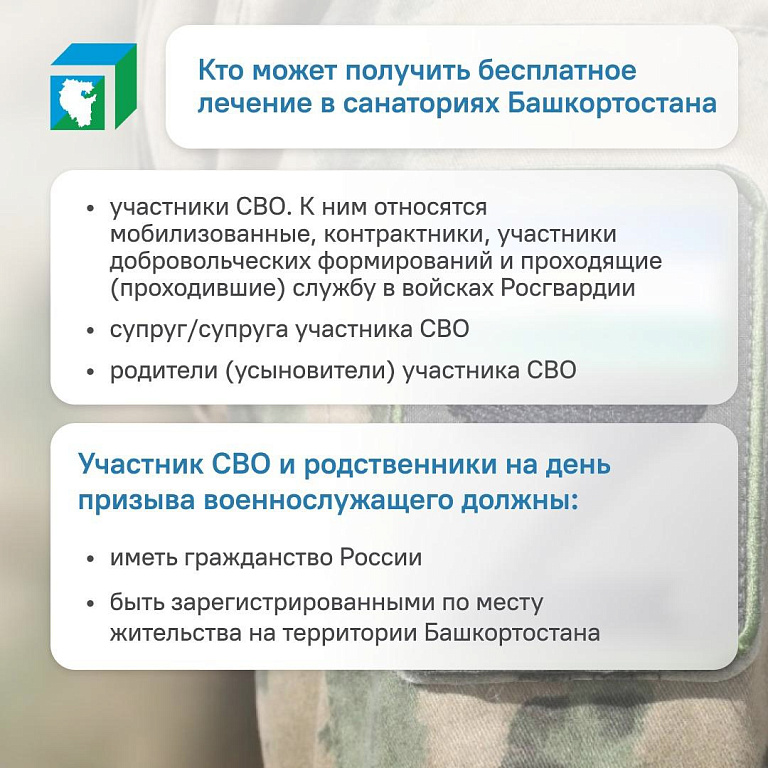 Кто может получить бесплатное лечение в санаториях Башкортостана

• участники СВО. К ним относятся мобилизованные, контрактники, участники добровольческих формирований и проходящие (проходившие) службу в войсках Росгвардии
• супруг/супруга участника СВО
• родители (усыновители) участника СВО

Участник СВО и родственники на день призыва военнослужащего должны:

• иметь гражданство России
• быть зарегистрированными по месту жительства на территории Башкортостана